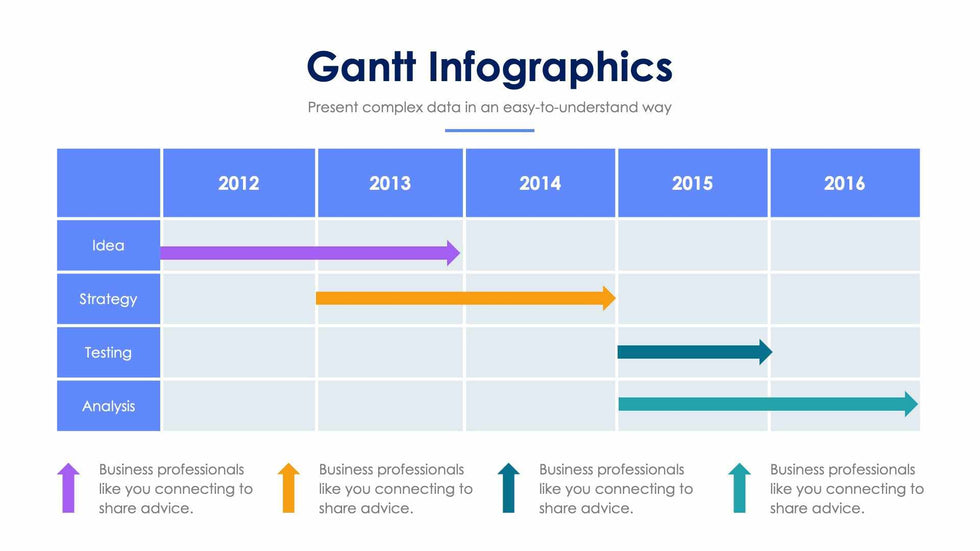 Gantt Infographics

Present complex data in an easy-to-understand way

| | 2012 | 2013 | 2014 | 2015 | 2016 |
|---|---|---|---|---|---|
| Idea | | | | | |
| Strategy | | | | | |
| Testing | | | | | |
| Analysis | | | | | |

Business professionals like you connecting to share advice.

Business professionals like you connecting to share advice.

Business professionals like you connecting to share advice.

Business professionals like you connecting to share advice.